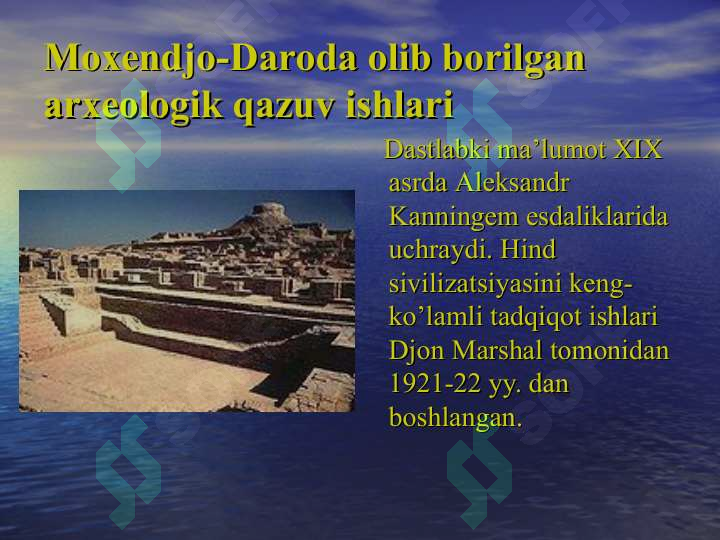 Moxendjo-Daroda olib borilgan arxeologik qazuv ishlari

Dastlabki ma’lumot XIX asrda Aleksandr Kanningem esdaliklarida uchraydi. Hind sivilizatsiyasini keng-ko’lamli tadqiqot ishlari Djon Marshal tomonidan 1921-22 yy. dan boshlangan.